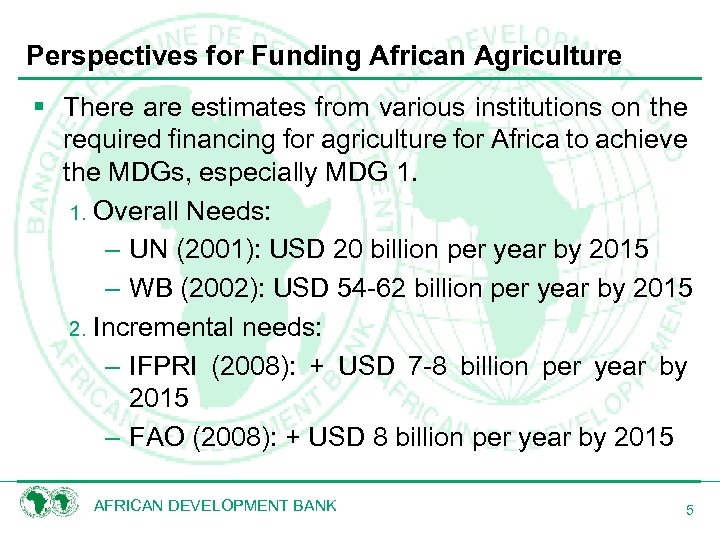 Perspectives for Funding African Agriculture

▪ There are estimates from various institutions on the required financing for agriculture for Africa to achieve the MDGs, especially MDG 1.

1. Overall Needs:

– UN (2001): USD 20 billion per year by 2015

– WB (2002): USD 54-62 billion per year by 2015

2. Incremental needs:

– IFPRI (2008): + USD 7-8 billion per year by 2015

– FAO (2008): + USD 8 billion per year by 2015

AFRICAN DEVELOPMENT BANK

5